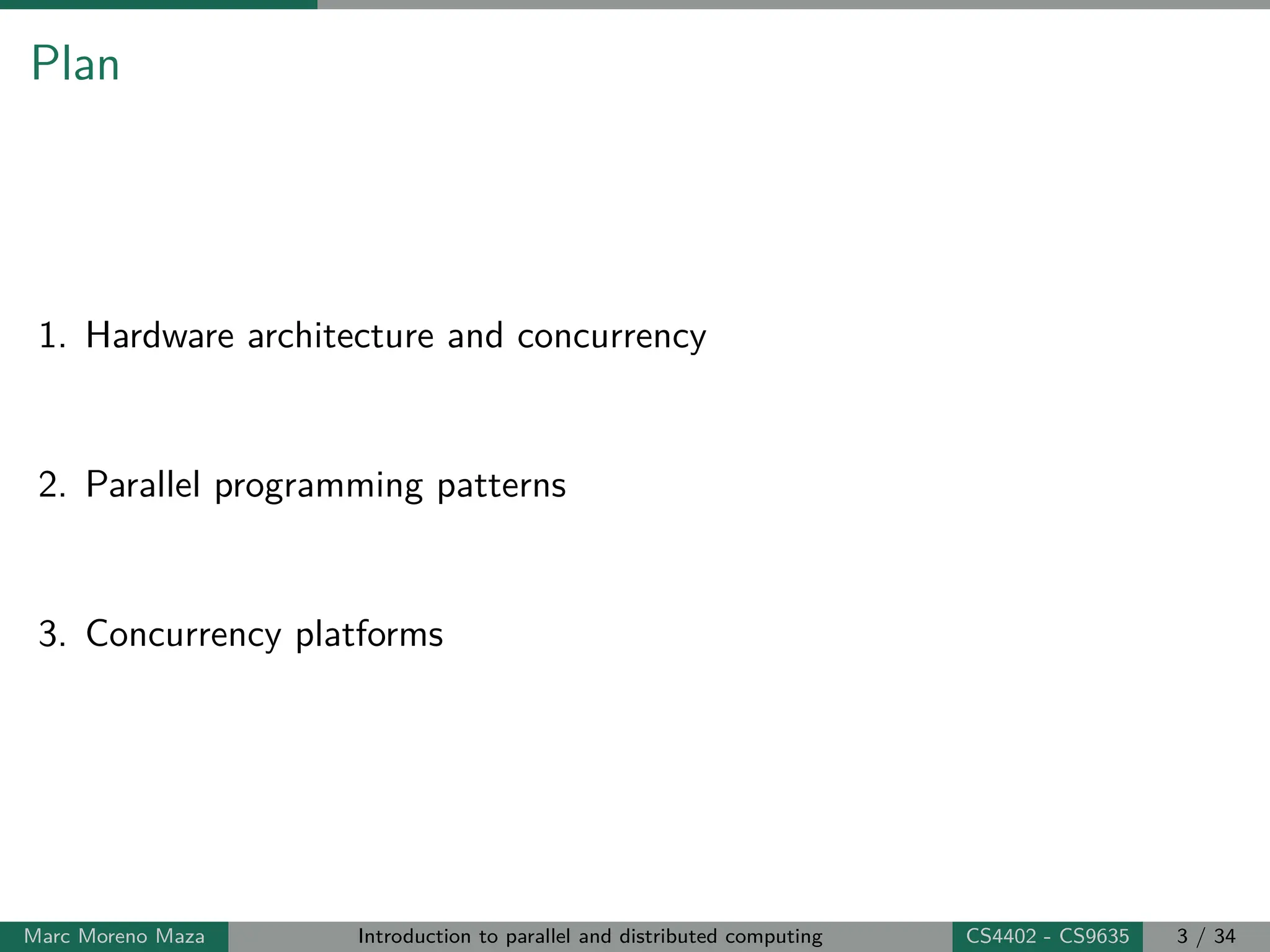 Plan

1. Hardware architecture and concurrency

2. Parallel programming patterns

3. Concurrency platforms

Marc Moreno Maza Introduction to parallel and distributed computing CS4402 - CS9635 3 / 34